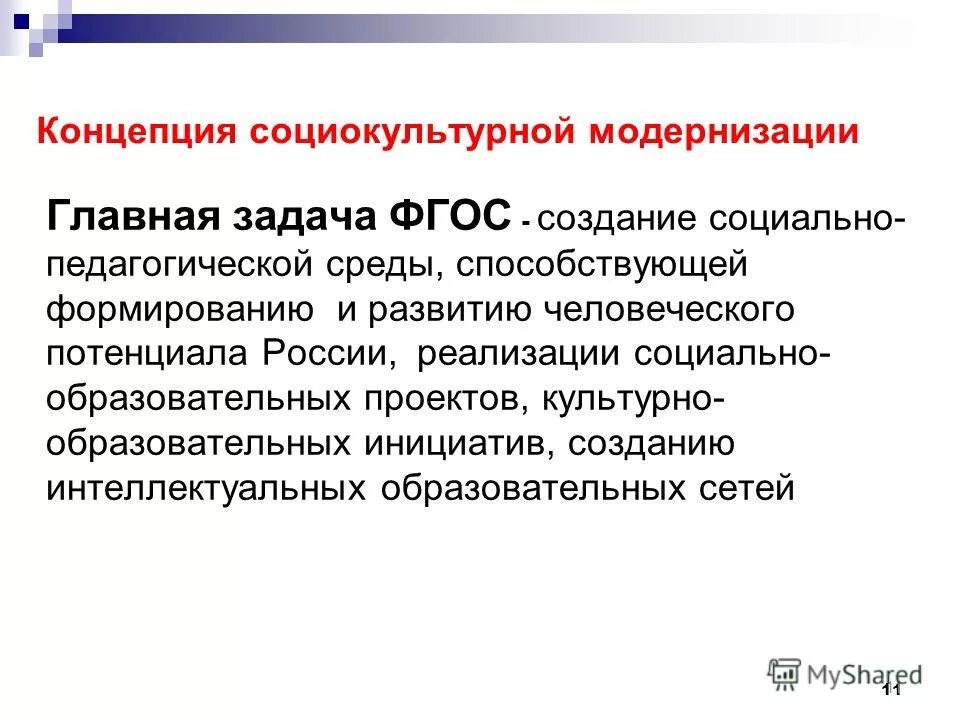 Концепция социокультурной модернизации

Главная задача ФГОС - создание социально-педагогической среды, способствующей формированию и развитию человеческого потенциала России, реализации социально-образовательных проектов, культурно-образовательных инициатив, созданию интеллектуальных образовательных сетей

MyShared

11